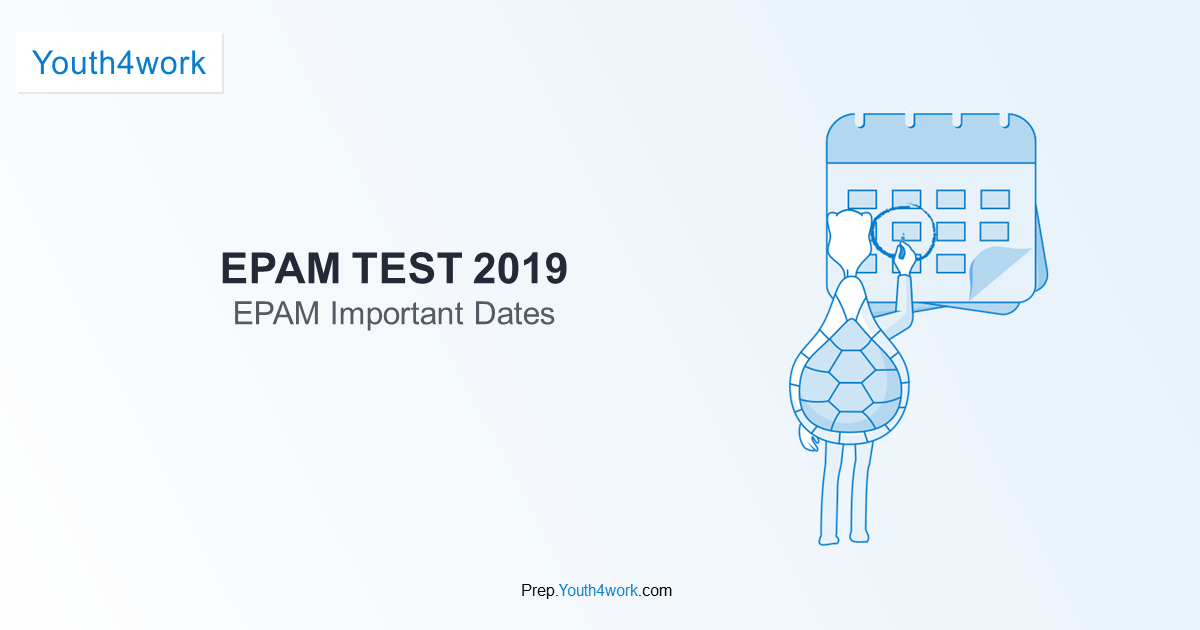 Youth4work

EPAM TEST 2019
EPAM Important Dates

Prep.Youth4work.com